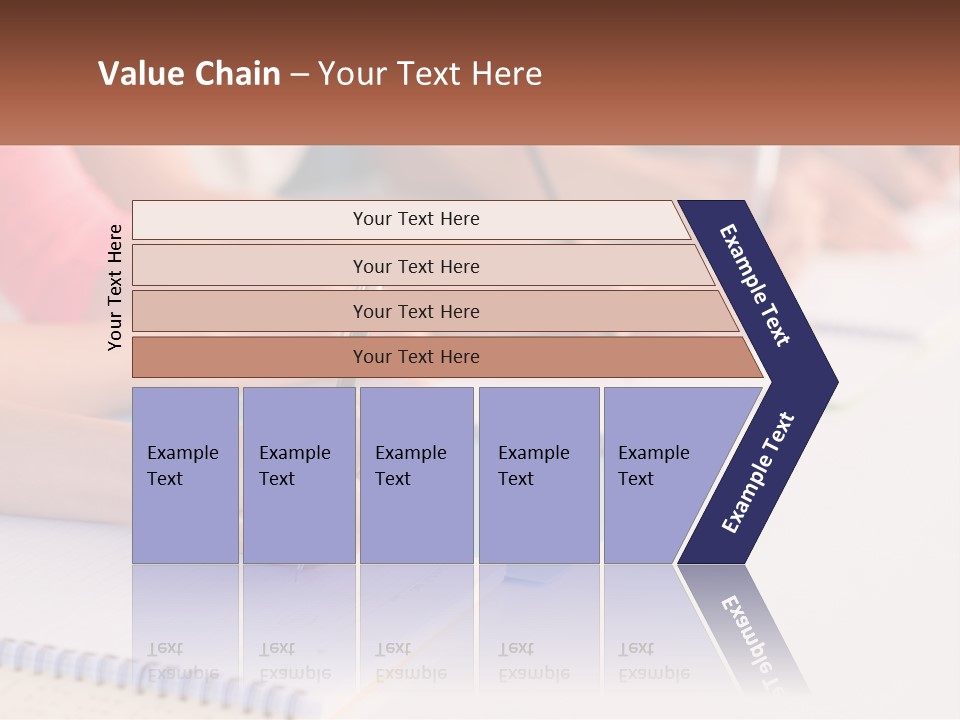 Value Chain – Your Text Here

Your Text Here

Your Text Here

Your Text Here

Your Text Here

Your Text Here

Example Text

Example Text

Example Text

Example Text

Example Text

Example Text

Example Text